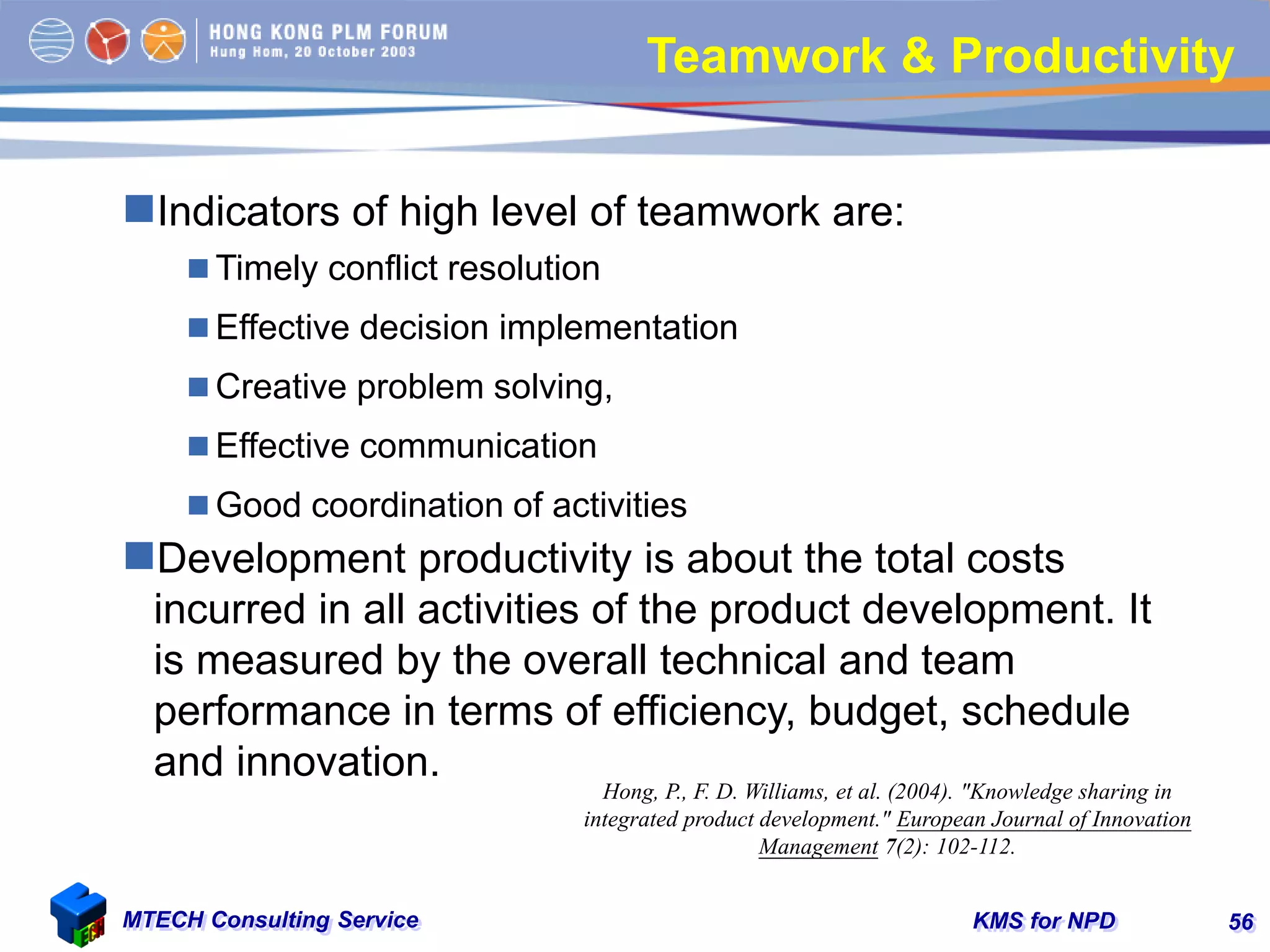 HONG KONG PLM FORUM
Hung Hom, 20 October 2003

Teamwork & Productivity

Indicators of high level of teamwork are:

Timely conflict resolution

Effective decision implementation

Creative problem solving,

Effective communication

Good coordination of activities

Development productivity is about the total costs incurred in all activities of the product development. It is measured by the overall technical and team performance in terms of efficiency, budget, schedule and innovation.

Hong, P., F. D. Williams, et al. (2004). "Knowledge sharing in integrated product development." European Journal of Innovation Management 7(2): 102-112.

TECH

MTECH Consulting Service

KMS for NPD

56